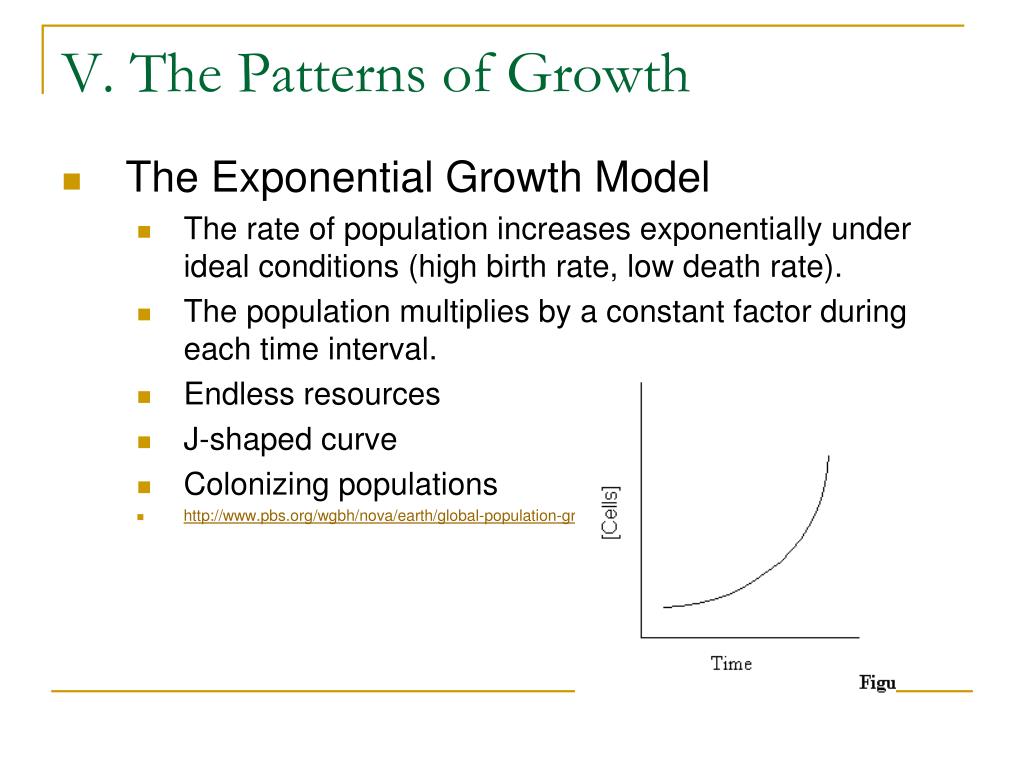 V. The Patterns of Growth

The Exponential Growth Model

The rate of population increases exponentially under ideal conditions (high birth rate, low death rate).

The population multiplies by a constant factor during each time interval.

Endless resources

J-shaped curve

Colonizing populations

http://www.pbs.org/wgbh/nova/earth/global-population-gr

[Cells]

Time

Figu